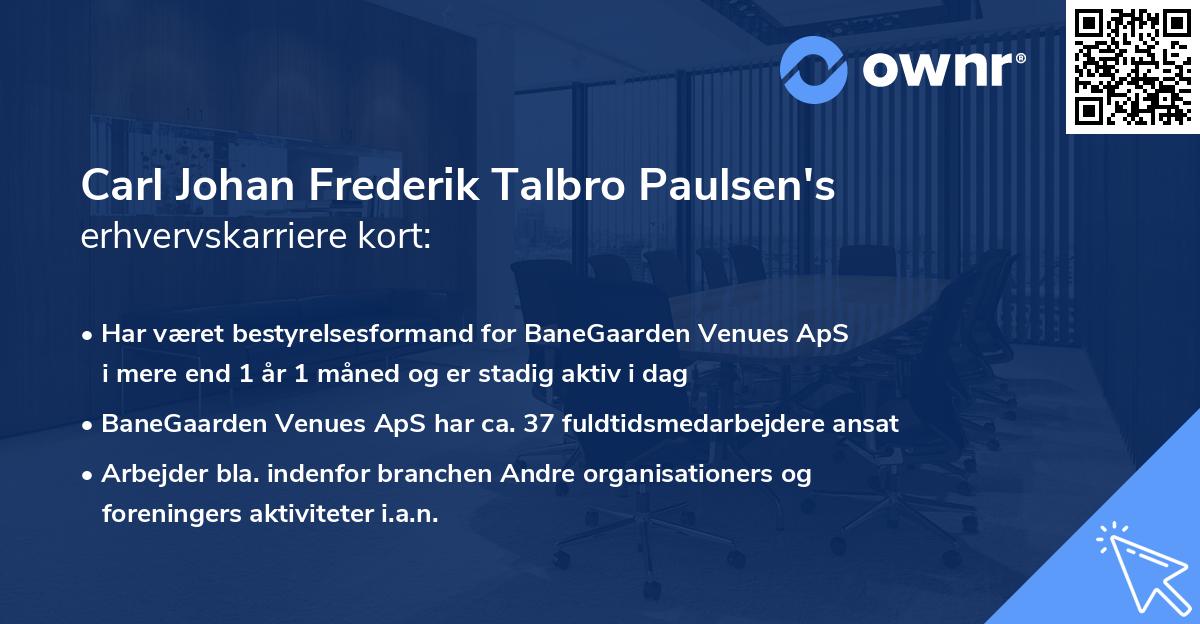 ownr®

Carl Johan Frederik Talbro Paulsen's erhvervskarriere kort:

• Har været bestyrelsesformand for BaneGaarden Venues ApS i mere end 1 år 1 måned og er stadig aktiv i dag

• BaneGaarden Venues ApS har ca. 37 fuldtidsmedarbejdere ansat

• Arbejder bla. indenfor branchen Andre organisationers og foreningers aktiviteter i.a.n.